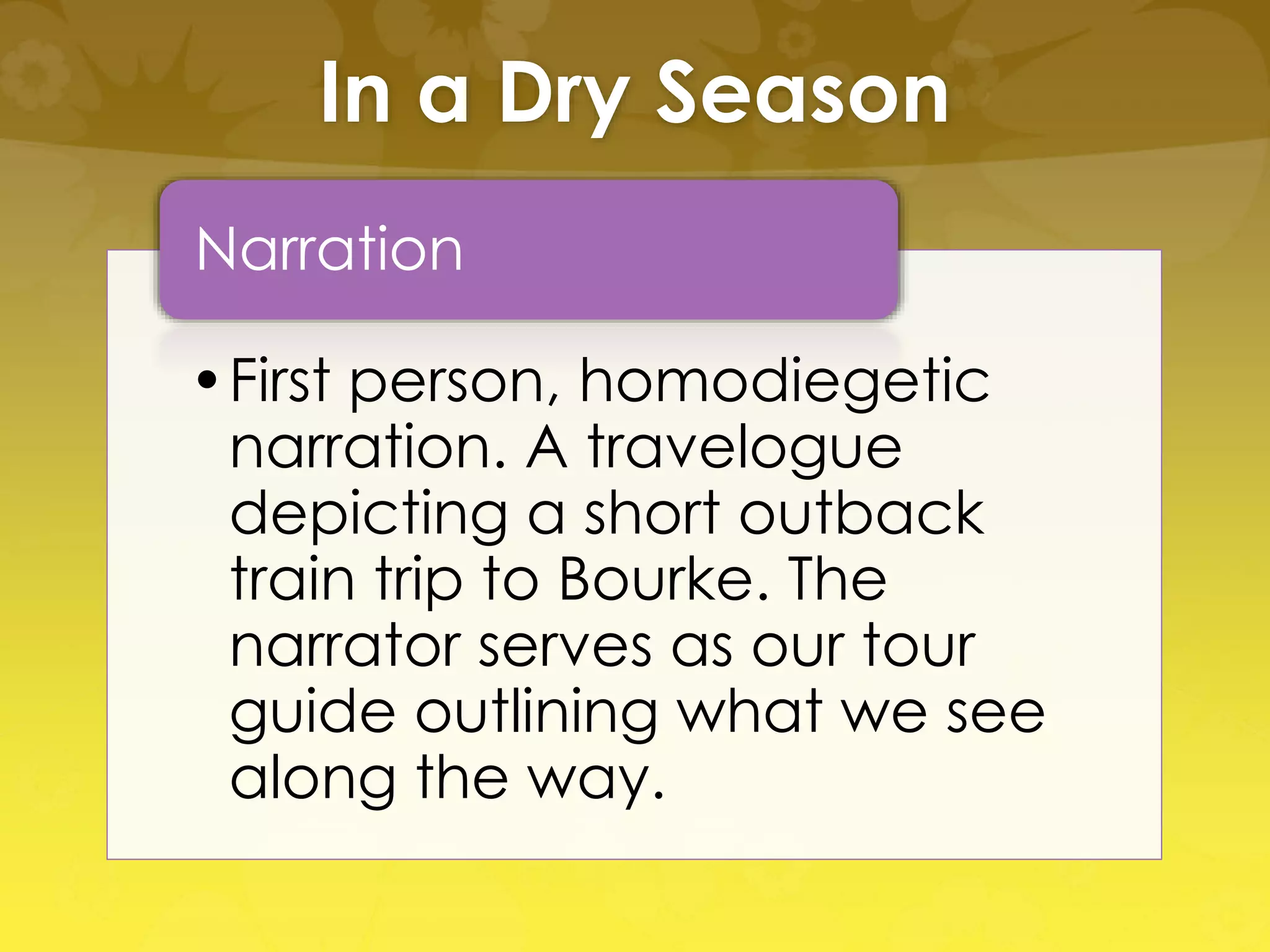 In a Dry Season

Narration

• First person, homodiegetic narration. A travelogue depicting a short outback train trip to Bourke. The narrator serves as our tour guide outlining what we see along the way.